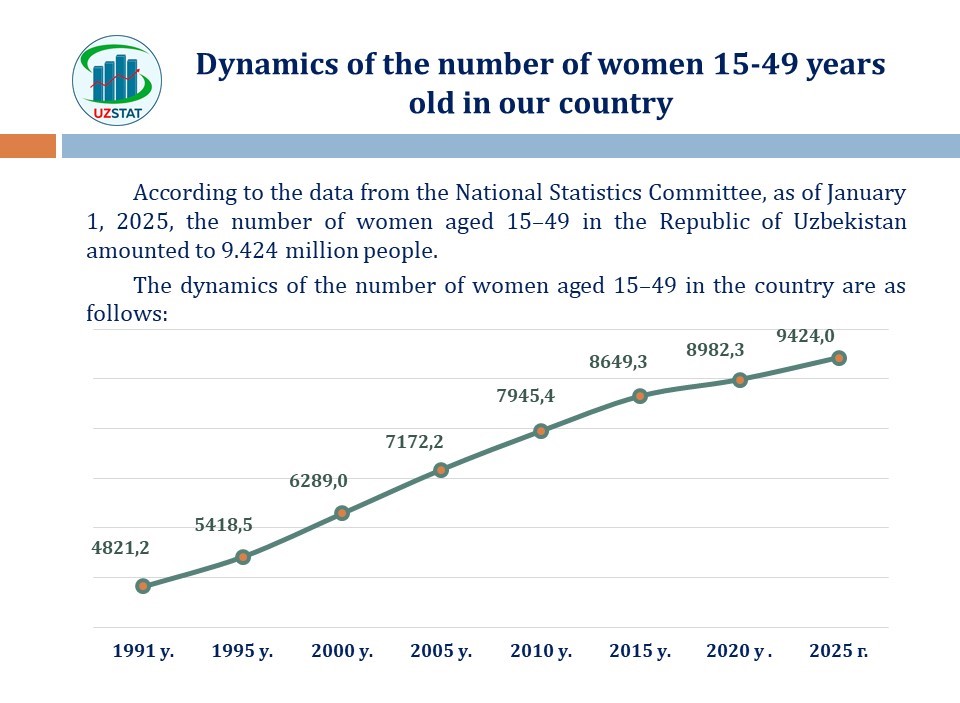 UZSTAT

Dynamics of the number of women 15-49 years old in our country

According to the data from the National Statistics Committee, as of January 1, 2025, the number of women aged 15–49 in the Republic of Uzbekistan amounted to 9.424 million people.

The dynamics of the number of women aged 15–49 in the country are as follows:

4821,2
5418,5
6289,0
7172,2
7945,4
8649,3
8982,3
9424,0

1991 y.
1995 y.
2000 y.
2005 y.
2010 y.
2015 y.
2020 y .
2025 г.